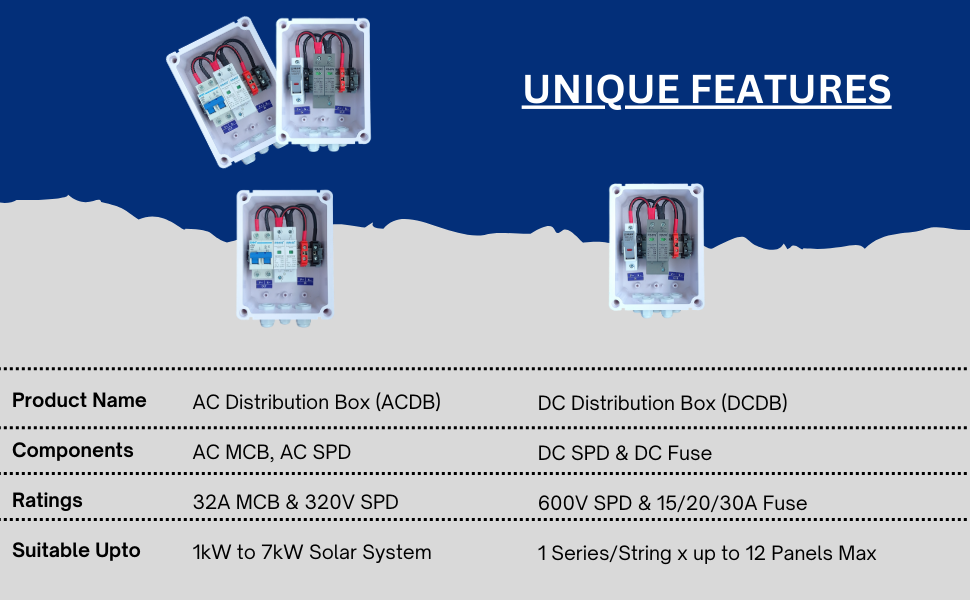 UNIQUE FEATURES

| Product Name | AC Distribution Box (ACDB) | DC Distribution Box (DCDB) |
|---|---|---|
| Components | AC MCB, AC SPD | DC SPD & DC Fuse |
| Ratings | 32A MCB & 320V SPD | 600V SPD & 15/20/30A Fuse |
| Suitable Upto | 1kW to 7kW Solar System | 1 Series/String x up to 12 Panels Max |